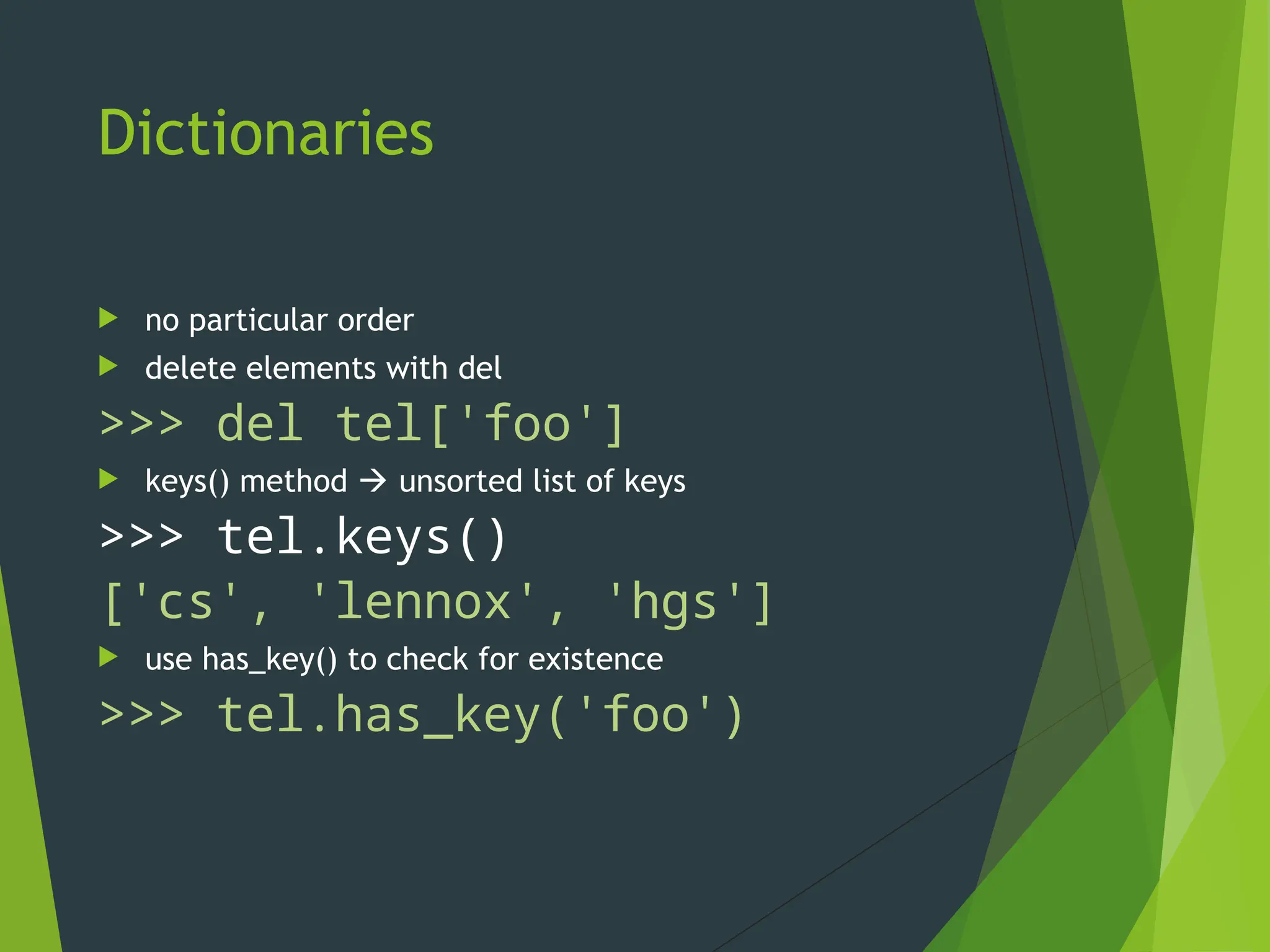 Dictionaries

no particular order

delete elements with del

>>> del tel['foo']

keys() method → unsorted list of keys

>>> tel.keys()

['cs', 'lennox', 'hgs']

use has_key() to check for existence

>>> tel.has_key('foo')